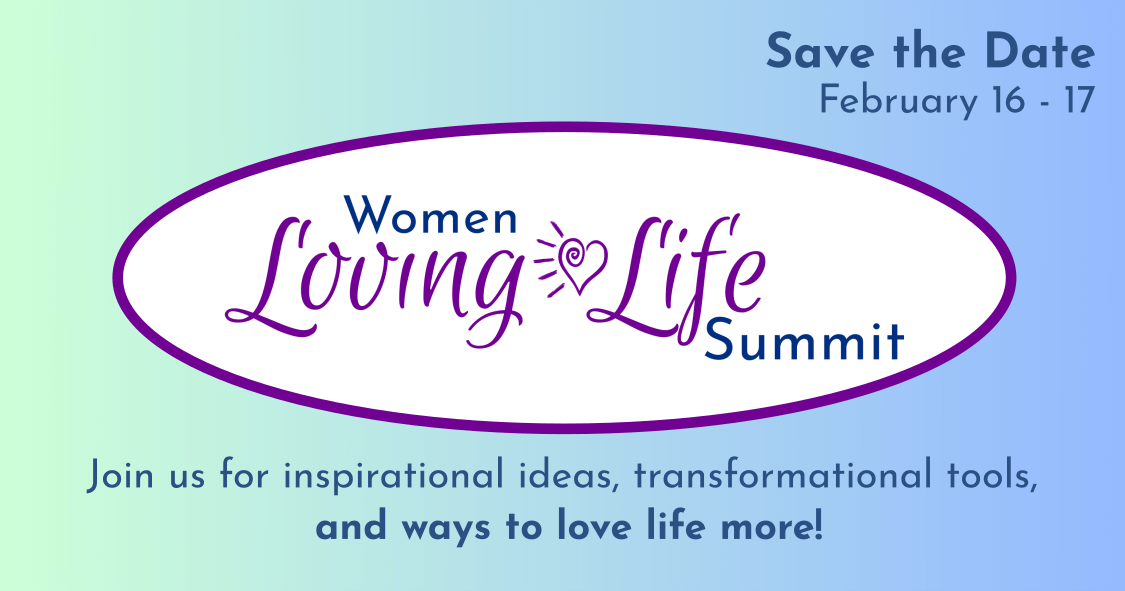 Save the Date
February 16 - 17

Women
Loving Life
Summit

Join us for inspirational ideas, transformational tools,
and ways to love life more!